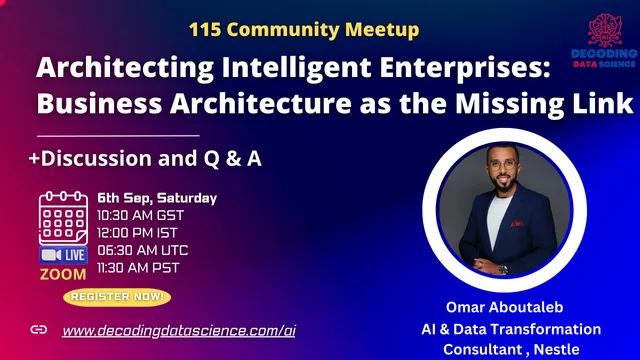 115 Community Meetup

DECODING DATA SCIENCE

Architecting Intelligent Enterprises: Business Architecture as the Missing Link

+Discussion and Q & A

6th Sep, Saturday
10:30 AM GST
12:00 PM IST
06:30 AM UTC
11:30 AM PST

LIVE
ZOOM

REGISTER NOW!

www.decodingdatascience.com/ai

Omar Aboutaleb
AI & Data Transformation Consultant , Nestle